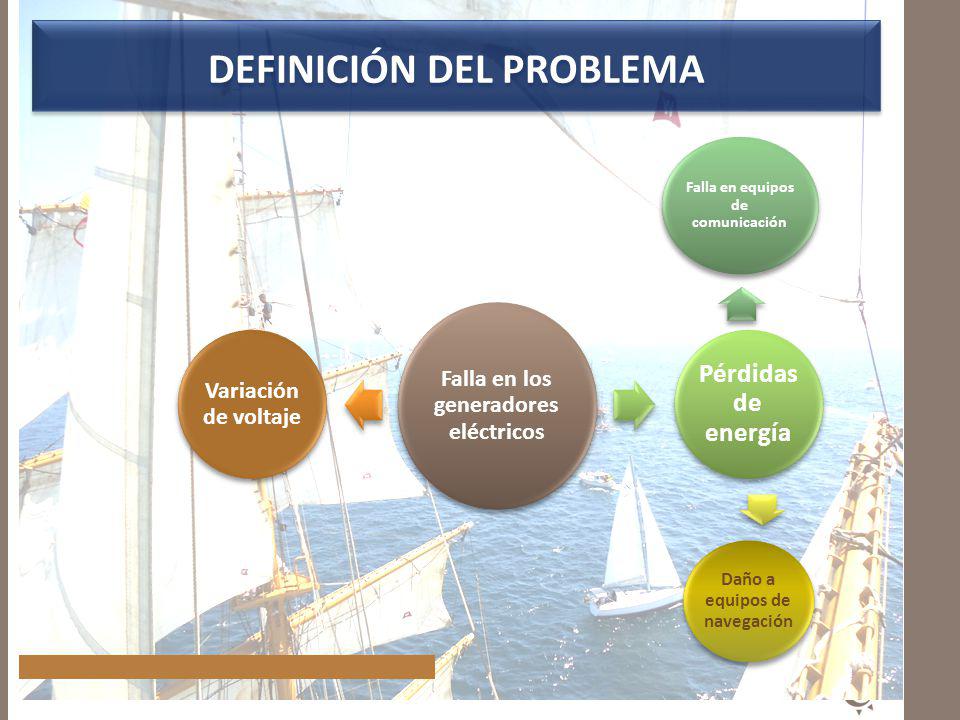 DEFINICIÓN DEL PROBLEMA

Falla en equipos de comunicación

Variación de voltaje

Falla en los generadores eléctricos

Pérdidas de energía

Daño a equipos de navegación